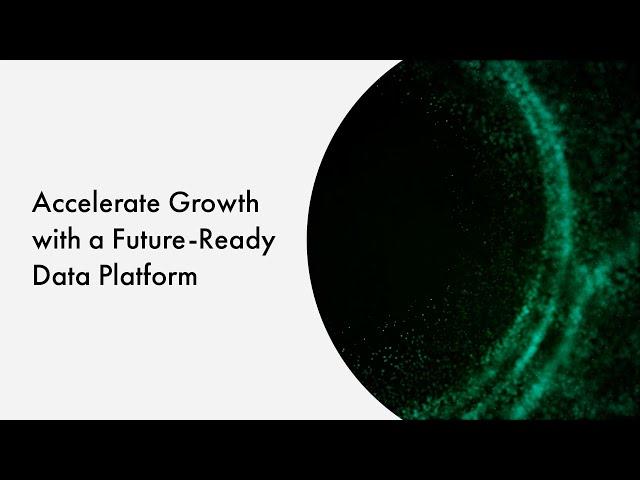 Accelerate Growth with a Future-Ready Data Platform